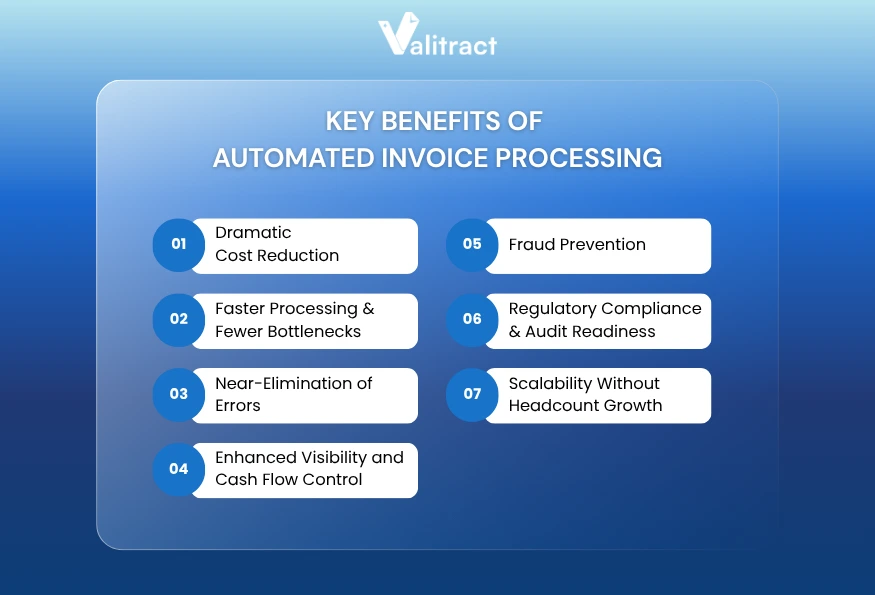 Valitract

KEY BENEFITS OF
AUTOMATED INVOICE PROCESSING

01 Dramatic Cost Reduction

02 Faster Processing & Fewer Bottlenecks

03 Near-Elimination of Errors

04 Enhanced Visibility and Cash Flow Control

05 Fraud Prevention

06 Regulatory Compliance & Audit Readiness

07 Scalability Without Headcount Growth